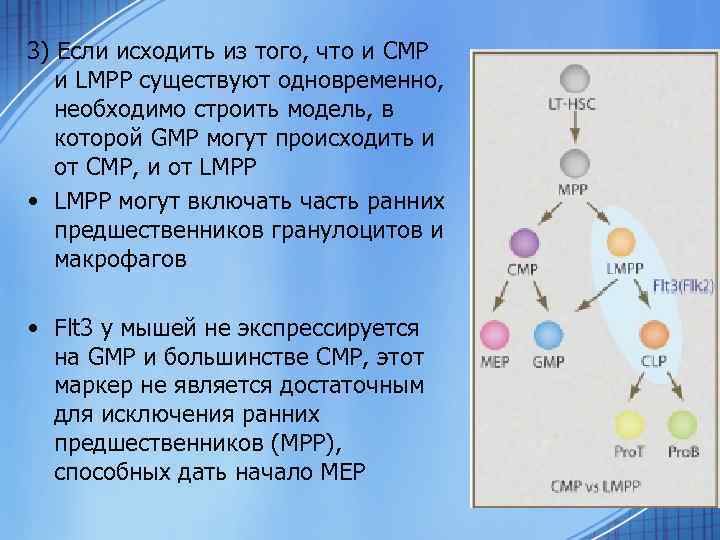 3) Если исходить из того, что и CMP и LMPP существуют одновременно, необходимо строить модель, в которой GMP могут происходить и от CMP, и от LMPP

• LMPP могут включать часть ранних предшественников гранулоцитов и макрофагов

• Flt3 у мышей не экспрессируется на GMP и большинстве CMP, этот маркер не является достаточным для исключения ранних предшественников (MPP), способных дать начало MEP

LT-HSC
MPP
CMP
LMPP
Flt3(Flk2)
MEP
GMP
CLP
ProT
ProB
CMP vs LMPP